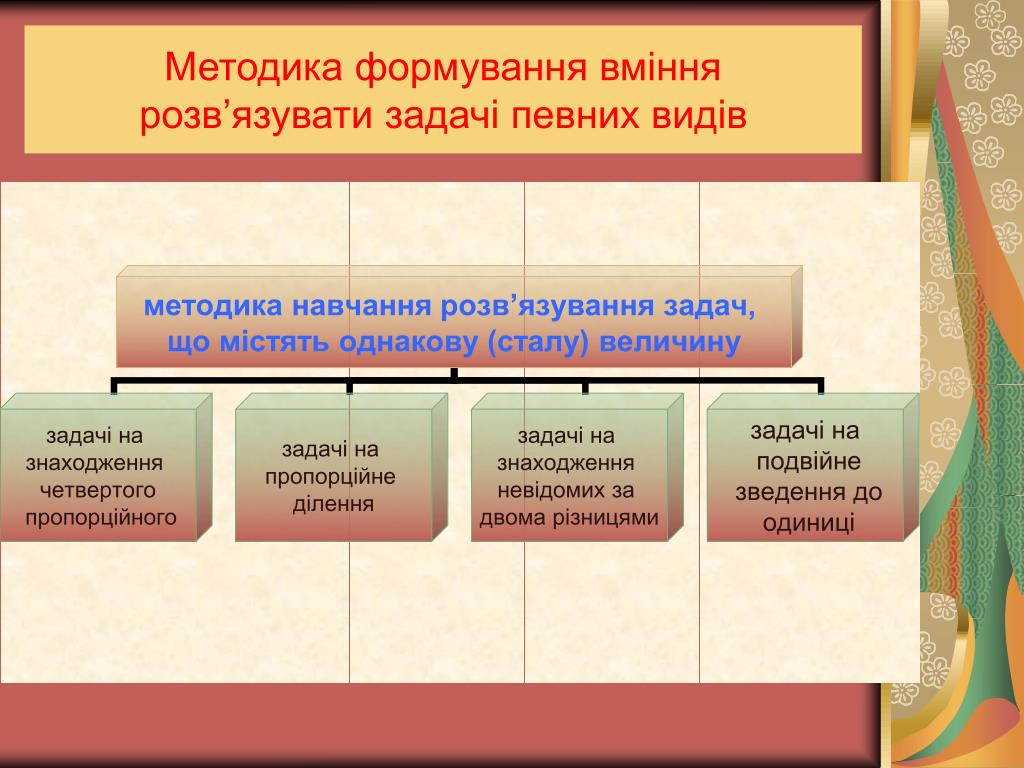 Методика формування вміння розв’язувати задачі певних видів

методика навчання розв’язування задач, що містять однакову (сталу) величину

задачі на знаходження четвертого пропорційного

задачі на пропорційне ділення

задачі на знаходження невідомих за двома різницями

задачі на подвійне зведення до одиниці